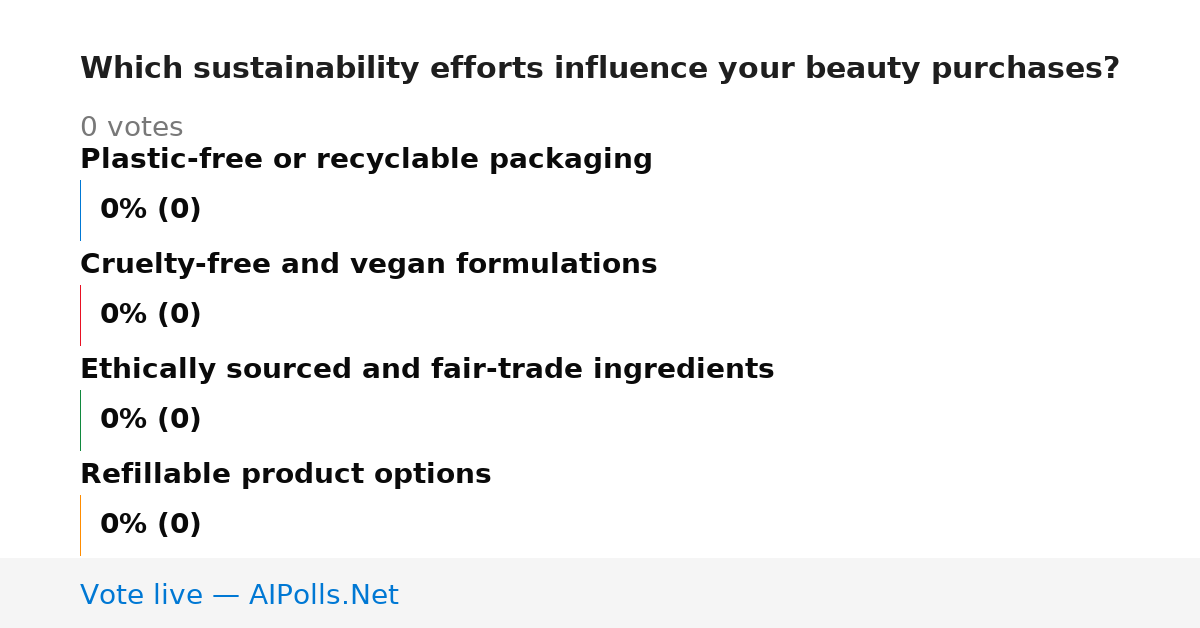 Which sustainability efforts influence your beauty purchases?

0 votes

Plastic-free or recyclable packaging

0% (0)

Cruelty-free and vegan formulations

0% (0)

Ethically sourced and fair-trade ingredients

0% (0)

Refillable product options

0% (0)

Vote live — AIPolls.Net